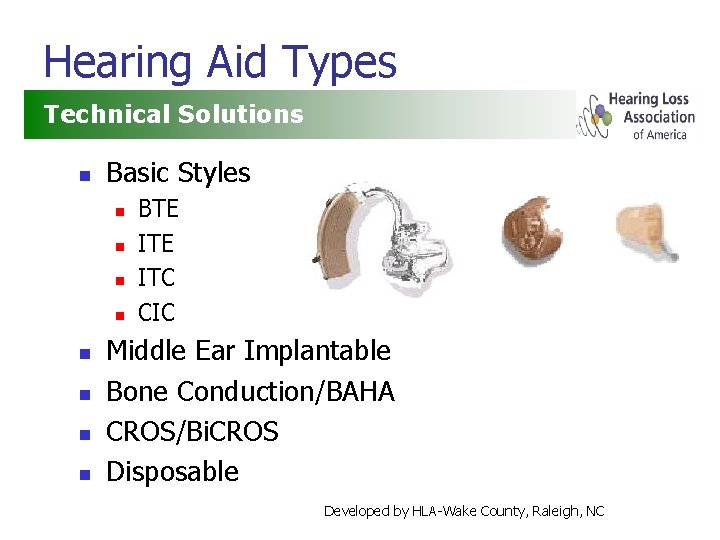 Hearing Aid Types

Technical Solutions

Hearing Loss Association of America

- Basic Styles
  - BTE
  - ITE
  - ITC
  - CIC
- Middle Ear Implantable
- Bone Conduction/BAHA
- CROS/BiCROS
- Disposable

Developed by HLA-Wake County, Raleigh, NC